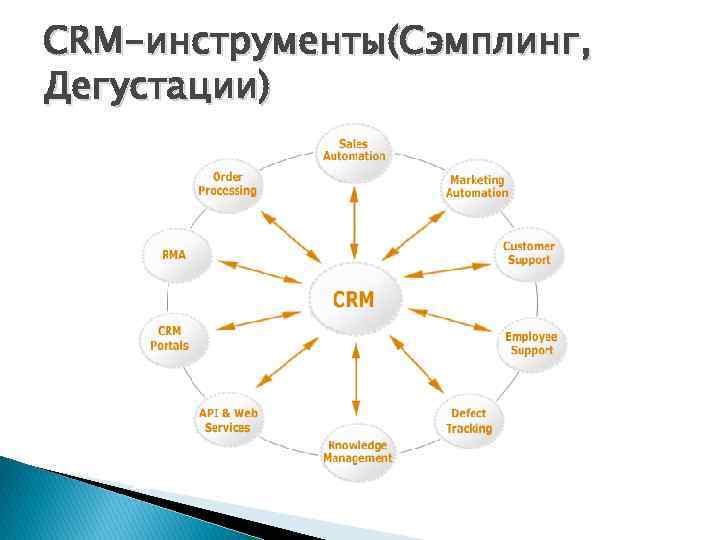 CRM-инструменты(Сэмплинг, Дегустации)

Sales Automation

Marketing Automation

Customer Support

Employee Support

Defect Tracking

Knowledge Management

API & Web Services

CRM Portals

RMA

Order Processing

CRM